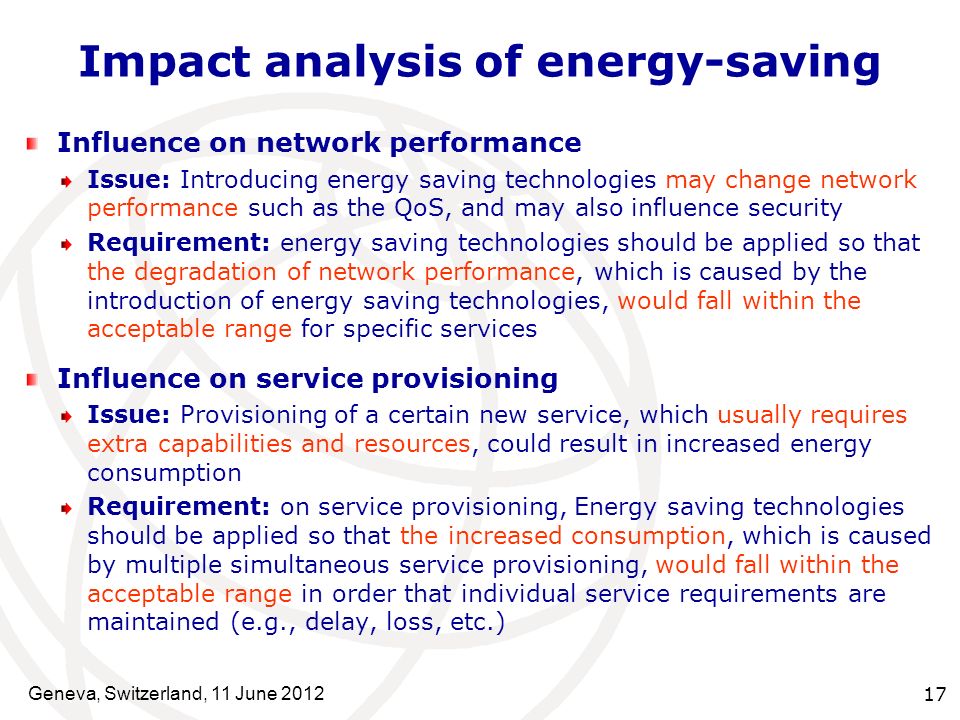 Impact analysis of energy-saving

Influence on network performance

Issue: Introducing energy saving technologies may change network performance such as the QoS, and may also influence security

Requirement: energy saving technologies should be applied so that the degradation of network performance, which is caused by the introduction of energy saving technologies, would fall within the acceptable range for specific services

Influence on service provisioning

Issue: Provisioning of a certain new service, which usually requires extra capabilities and resources, could result in increased energy consumption

Requirement: on service provisioning, Energy saving technologies should be applied so that the increased consumption, which is caused by multiple simultaneous service provisioning, would fall within the acceptable range in order that individual service requirements are maintained (e.g., delay, loss, etc.)

Geneva, Switzerland, 11 June 2012

17